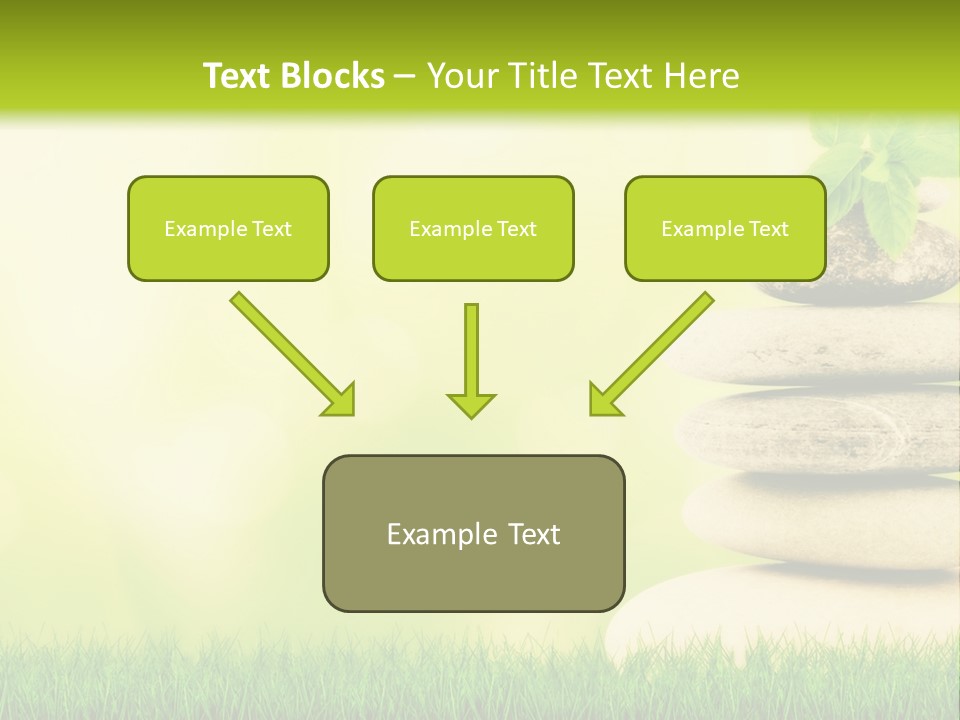 Text Blocks – Your Title Text Here

Example Text

Example Text

Example Text

Example Text